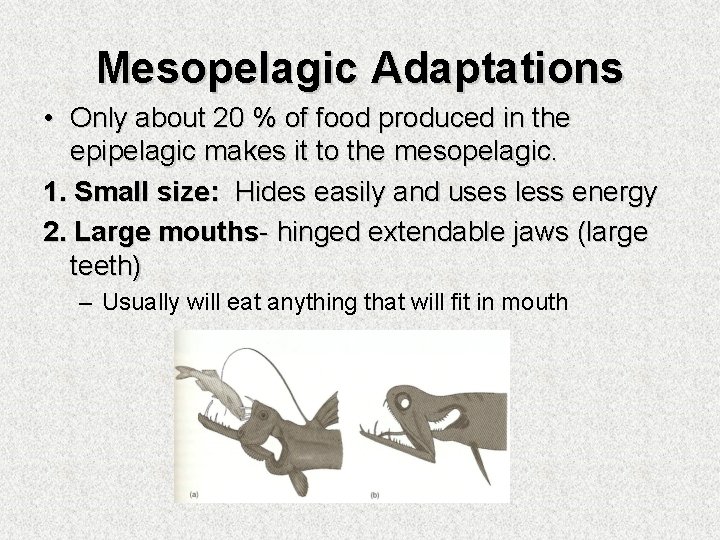 Mesopelagic Adaptations

• Only about 20 % of food produced in the epipelagic makes it to the mesopelagic.

1. Small size: Hides easily and uses less energy

2. Large mouths- hinged extendable jaws (large teeth)

– Usually will eat anything that will fit in mouth

(a)

(b)